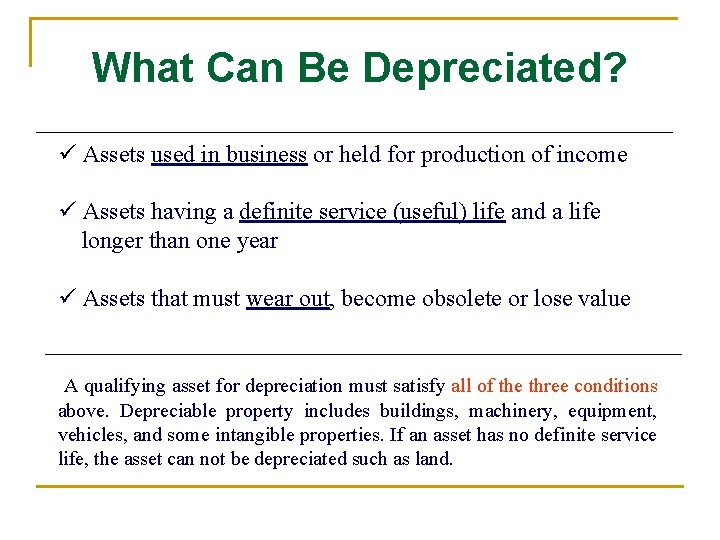 What Can Be Depreciated?

✓ Assets used in business or held for production of income

✓ Assets having a definite service (useful) life and a life longer than one year

✓ Assets that must wear out, become obsolete or lose value

A qualifying asset for depreciation must satisfy all of the three conditions above. Depreciable property includes buildings, machinery, equipment, vehicles, and some intangible properties. If an asset has no definite service life, the asset can not be depreciated such as land.